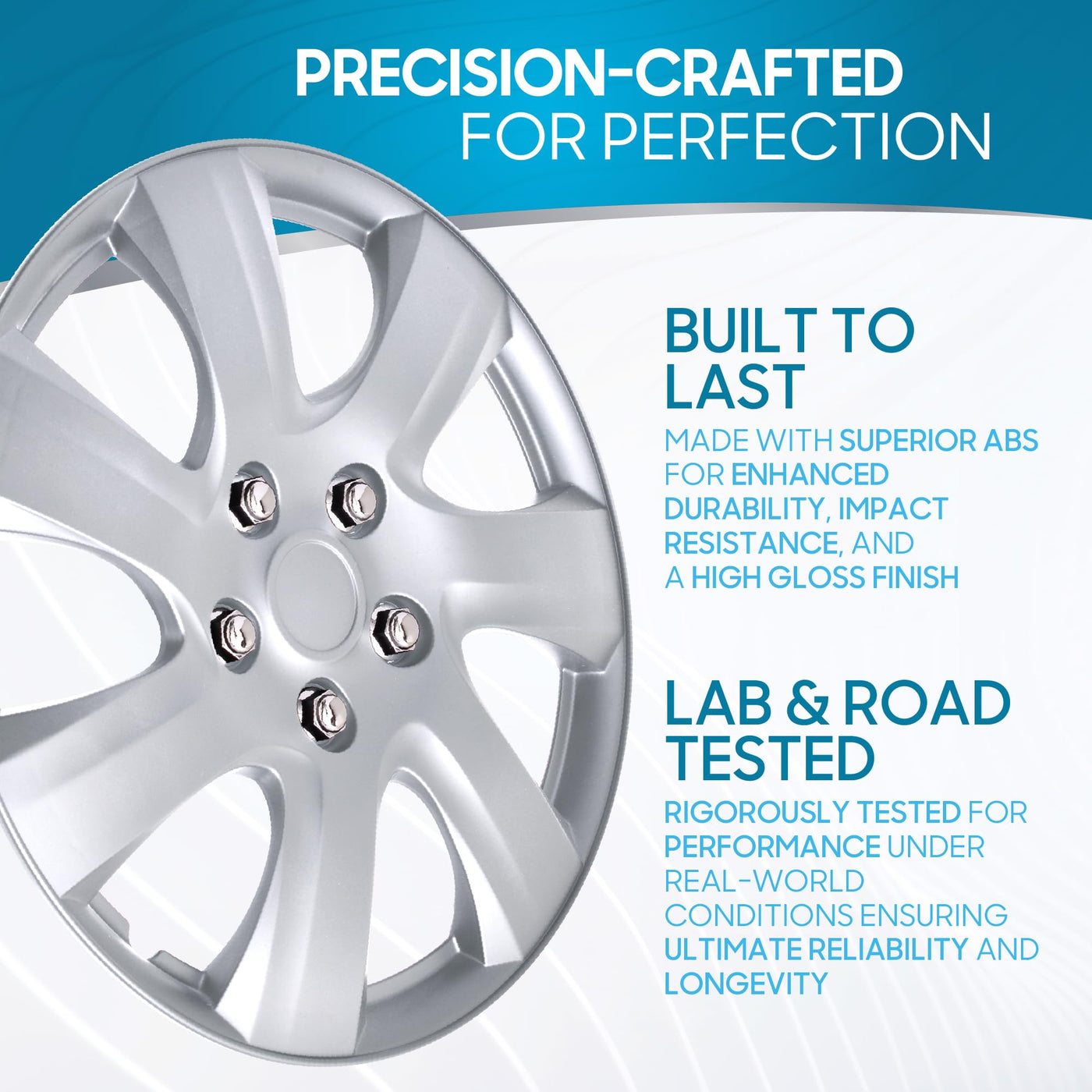 PRECISION-CRAFTED
FOR PERFECTION

BUILT TO LAST

MADE WITH SUPERIOR ABS FOR ENHANCED DURABILITY, IMPACT RESISTANCE, AND A HIGH GLOSS FINISH

LAB & ROAD TESTED

RIGOROUSLY TESTED FOR PERFORMANCE UNDER REAL-WORLD CONDITIONS ENSURING ULTIMATE RELIABILITY AND LONGEVITY